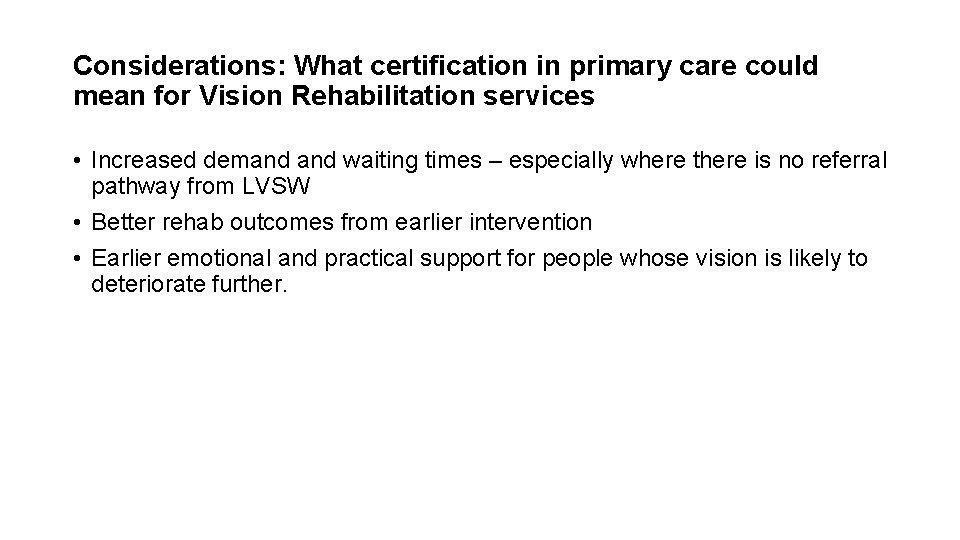 Considerations: What certification in primary care could mean for Vision Rehabilitation services

• Increased demand and waiting times – especially where there is no referral pathway from LVSW
• Better rehab outcomes from earlier intervention
• Earlier emotional and practical support for people whose vision is likely to deteriorate further.